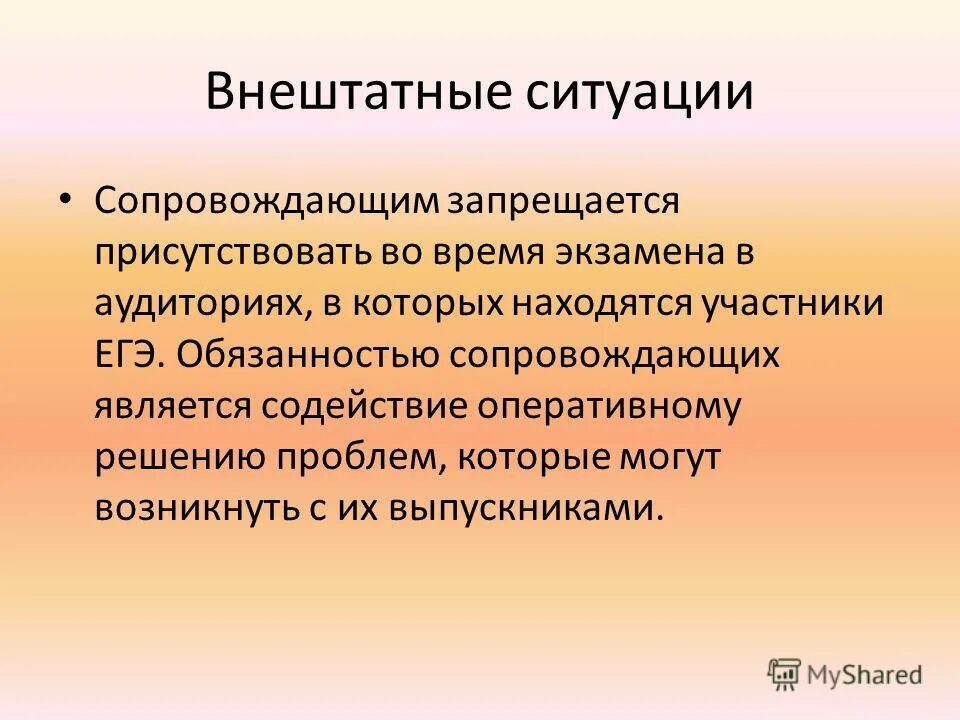 Внештатные ситуации

• Сопровождающим запрещается присутствовать во время экзамена в аудиториях, в которых находятся участники ЕГЭ. Обязанностью сопровождающих является содействие оперативному решению проблем, которые могут возникнуть с их выпускниками.

MyShared